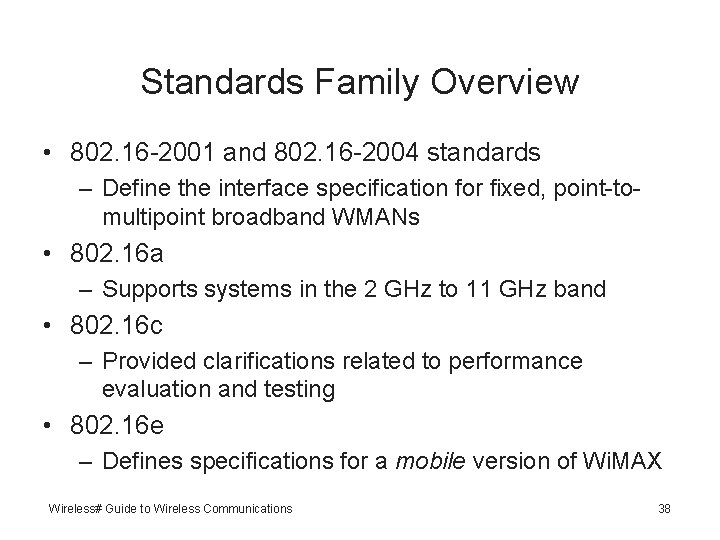 Standards Family Overview

• 802.16-2001 and 802.16-2004 standards
– Define the interface specification for fixed, point-to-multipoint broadband WMANs
• 802.16a
– Supports systems in the 2 GHz to 11 GHz band
• 802.16c
– Provided clarifications related to performance evaluation and testing
• 802.16e
– Defines specifications for a mobile version of WiMAX

Wireless# Guide to Wireless Communications

38